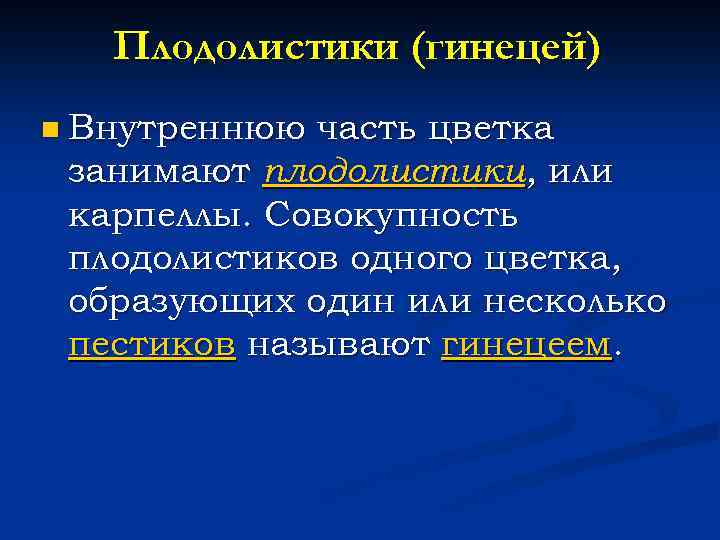 Плодолистики (гинецей)

Внутреннюю часть цветка занимают плодолистики, или карпеллы. Совокупность плодолистиков одного цветка, образующих один или несколько пестиков называют гинецеем.